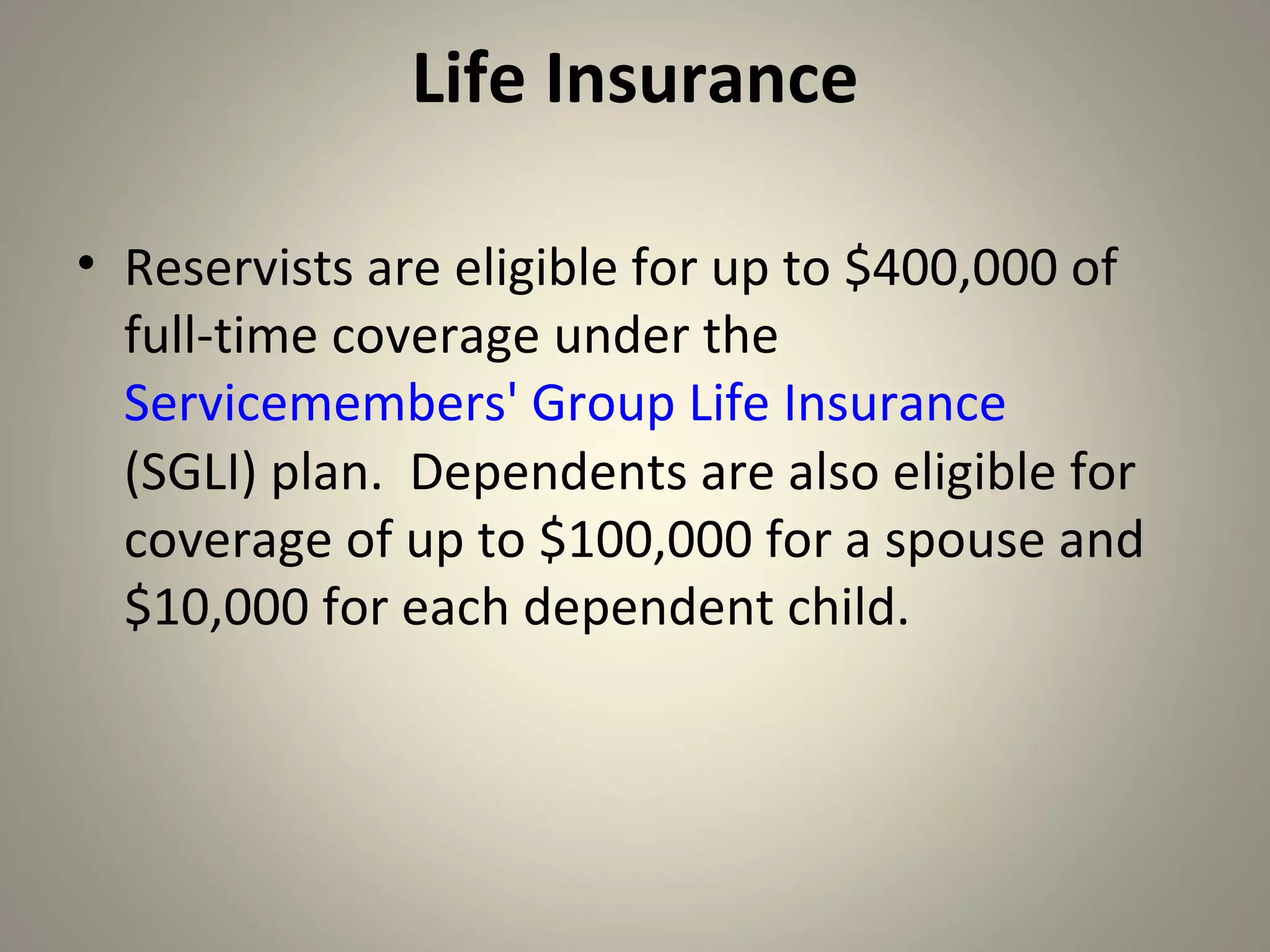 Life Insurance

• Reservists are eligible for up to \$400,000 of full-time coverage under the Servicemembers' Group Life Insurance (SGLI) plan. Dependents are also eligible for coverage of up to \$100,000 for a spouse and \$10,000 for each dependent child.